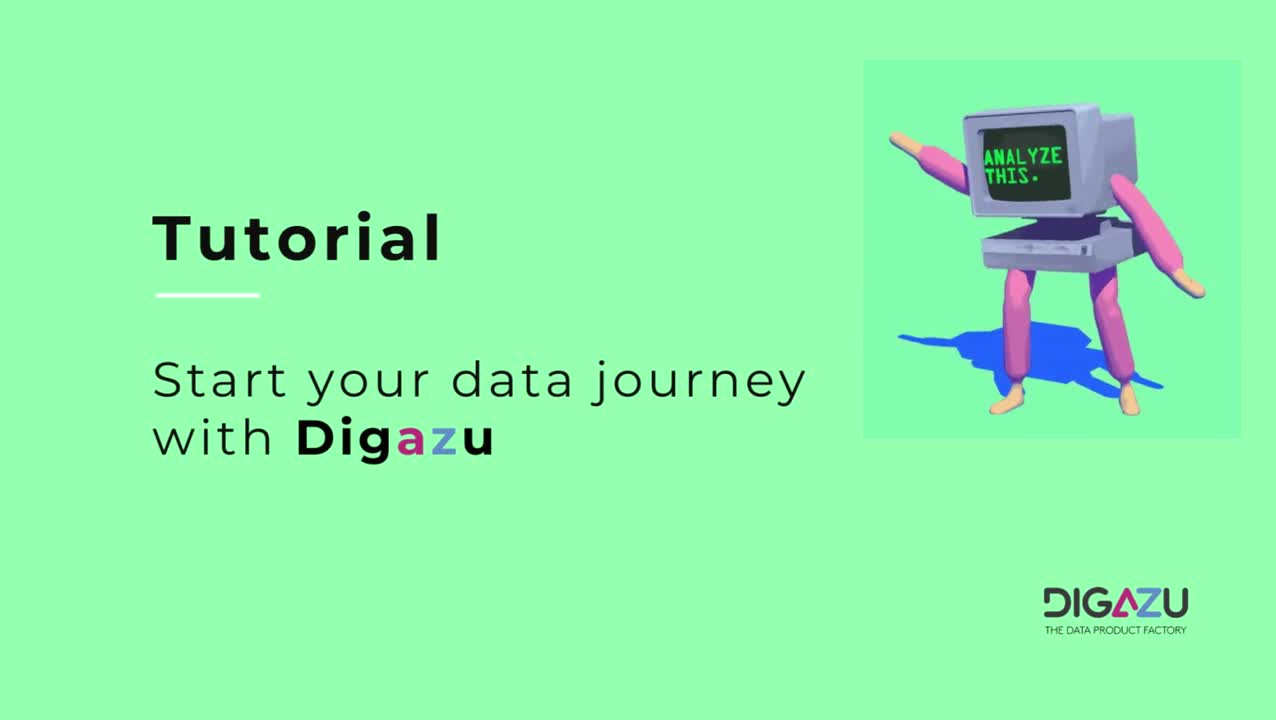 Tutorial

Start your data journey with Digazu

ANALYZE THIS.

DIGAZU
THE DATA PRODUCT FACTORY